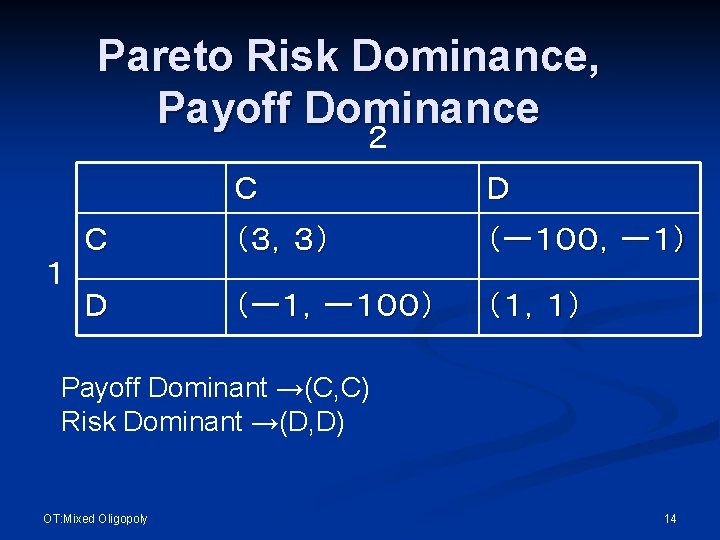 Pareto Risk Dominance, Payoff Dominance

2

| | C | D |
|---|---|---|
| C | (3, 3) | (−100, −1) |
| D | (−1, −100) | (1, 1) |

1

Payoff Dominant →(C,C)
Risk Dominant →(D,D)

OT:Mixed Oligopoly

14